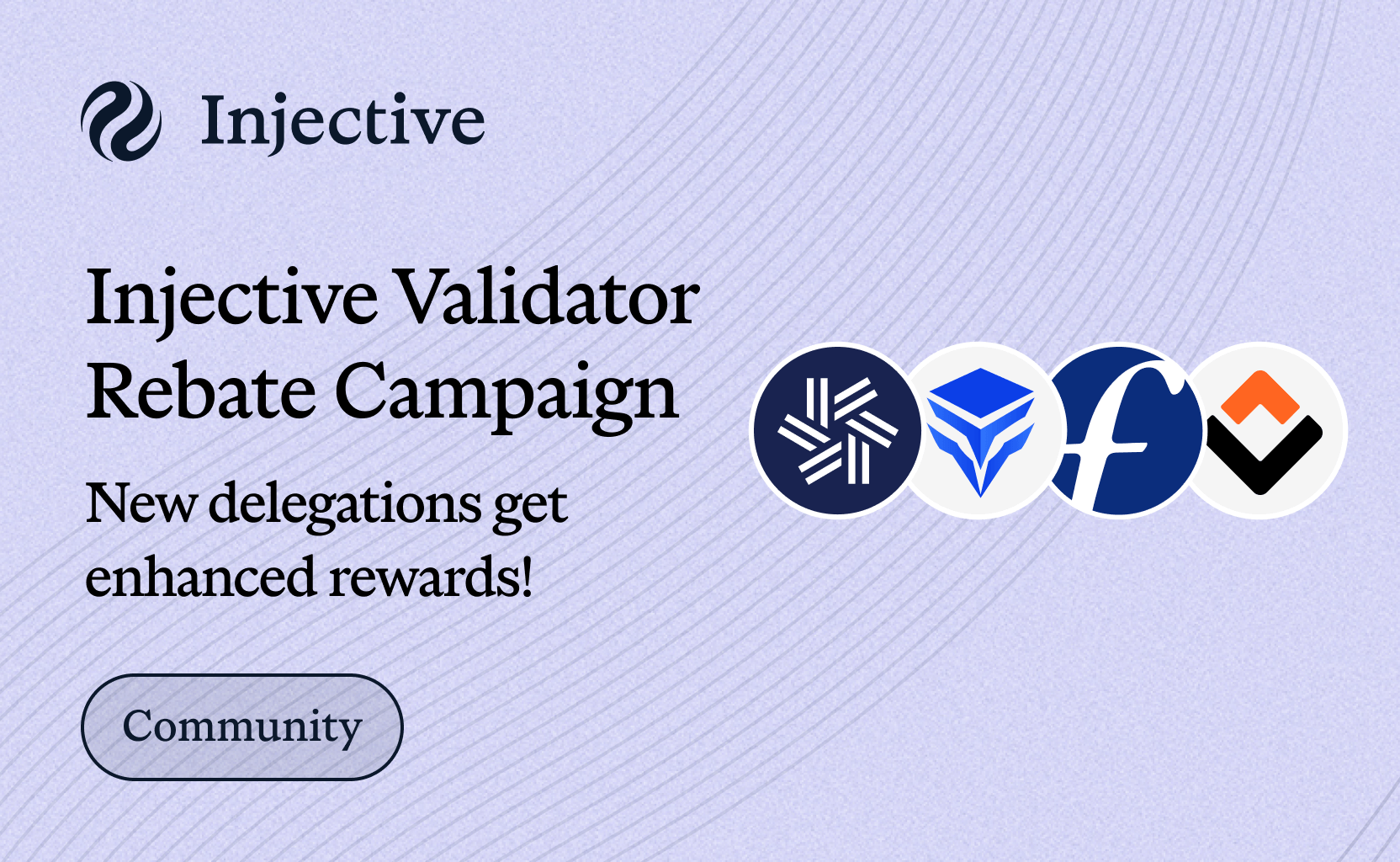 Injective

Injective Validator Rebate Campaign

New delegations get enhanced rewards!

Community